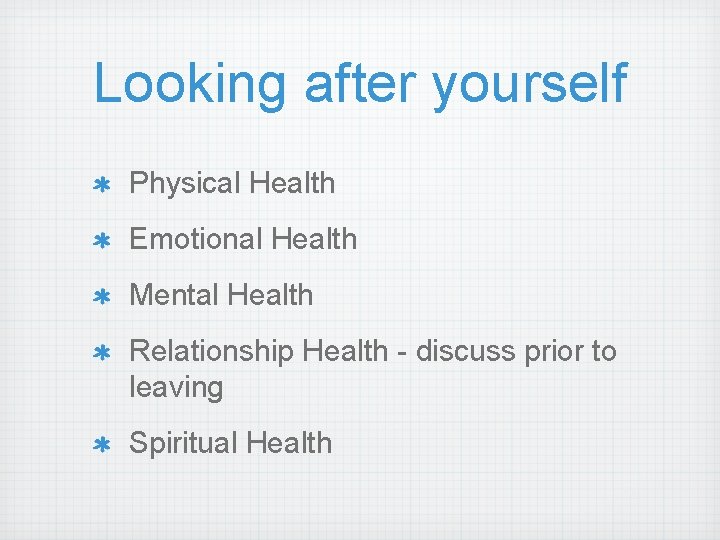 Looking after yourself

* Physical Health
* Emotional Health
* Mental Health
* Relationship Health - discuss prior to leaving
* Spiritual Health